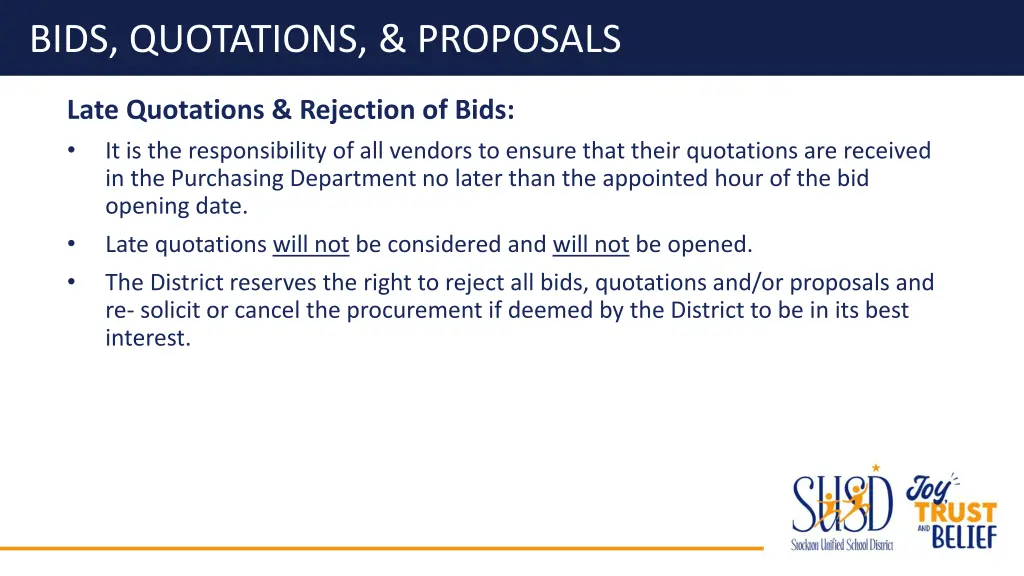 BIDS, QUOTATIONS, & PROPOSALS

Late Quotations & Rejection of Bids:

• It is the responsibility of all vendors to ensure that their quotations are received in the Purchasing Department no later than the appointed hour of the bid opening date.
• Late quotations will not be considered and will not be opened.
• The District reserves the right to reject all bids, quotations and/or proposals and re- solicit or cancel the procurement if deemed by the District to be in its best interest.

SUSD
Stockton Unified School District

Joy TRUST AND BELIEF